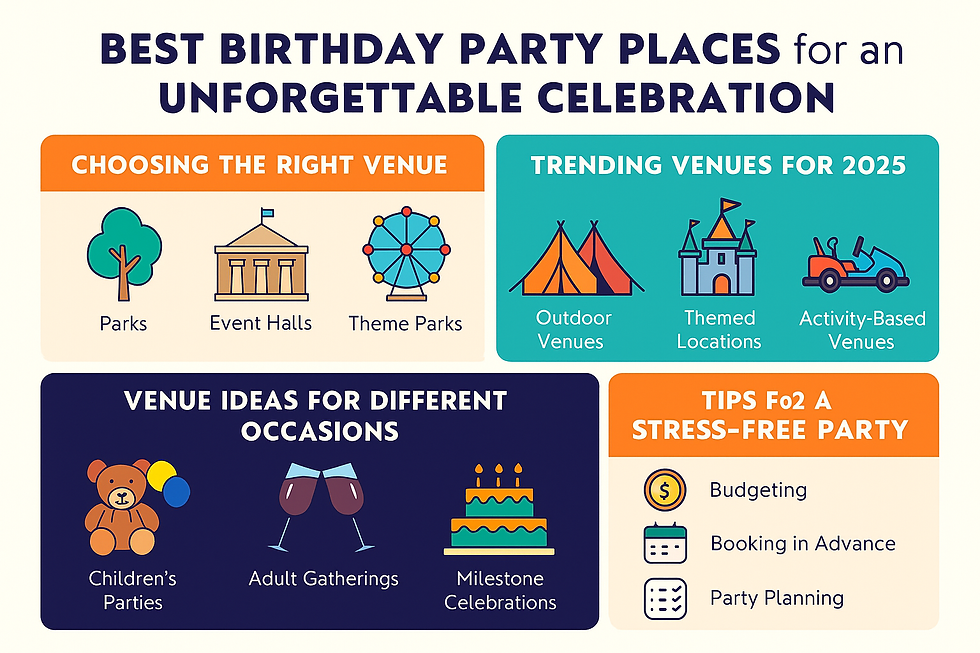 BEST BIRTHDAY PARTY PLACES for an UNFORGETTABLE CELEBRATION

CHOOSING THE RIGHT VENUE

Parks

Event Halls

Theme Parks

TRENDING VENUES FOR 2025

Outdoor Venues

Themed Locations

Activity-Based Venues

VENUE IDEAS FOR DIFFERENT OCCASIONS

Children's Parties

Adult Gatherings

Milestone Celebrations

TIPS Fo2 A STRESS-FREE PARTY

$

Budgeting

Booking in Advance

Party Planning